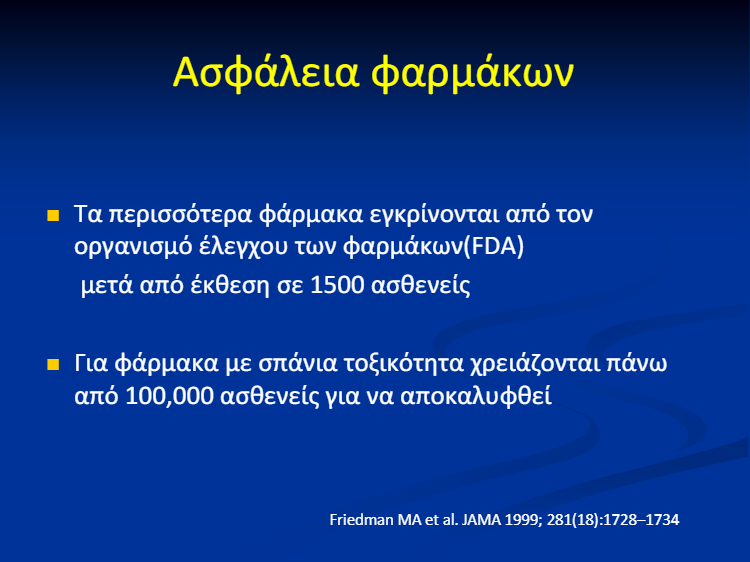 Ασφάλεια φαρμάκων

Τα περισσότερα φάρμακα εγκρίνονται από τον οργανισμό έλεγχου των φαρμάκων(FDA)

μετά από έκθεση σε 1500 ασθενείς

Για φάρμακα με σπάνια τοξικότητα χρειάζονται πάνω από 100,000 ασθενείς για να αποκαλυφθεί

Friedman MA et al. JAMA 1999; 281(18):1728–1734